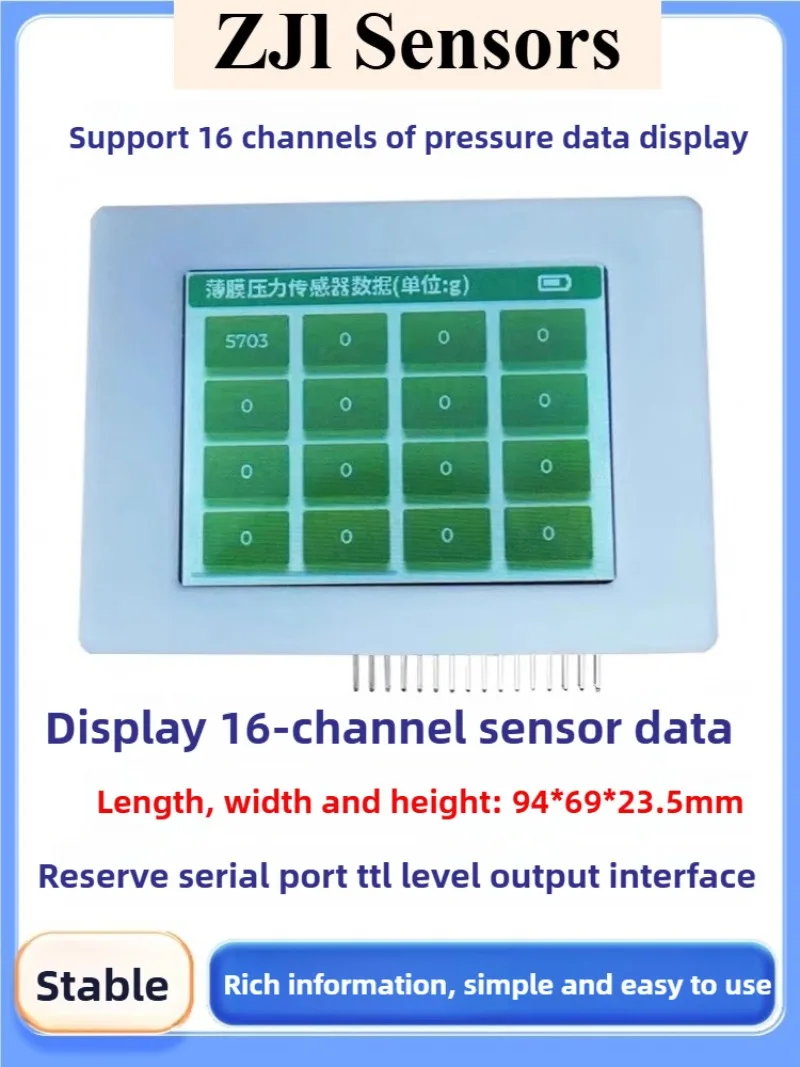 ZJl Sensors

Support 16 channels of pressure data display

薄膜压力传感器数据(单位:g)

| 5703 | 0 | 0 | 0 |
|---|---|---|---|
| 0 | 0 | 0 | 0 |
| 0 | 0 | 0 | 0 |
| 0 | 0 | 0 | 0 |

Display 16-channel sensor data

Length, width and height: 94*69*23.5mm

Reserve serial port ttl level output interface

Stable

Rich information, simple and easy to use